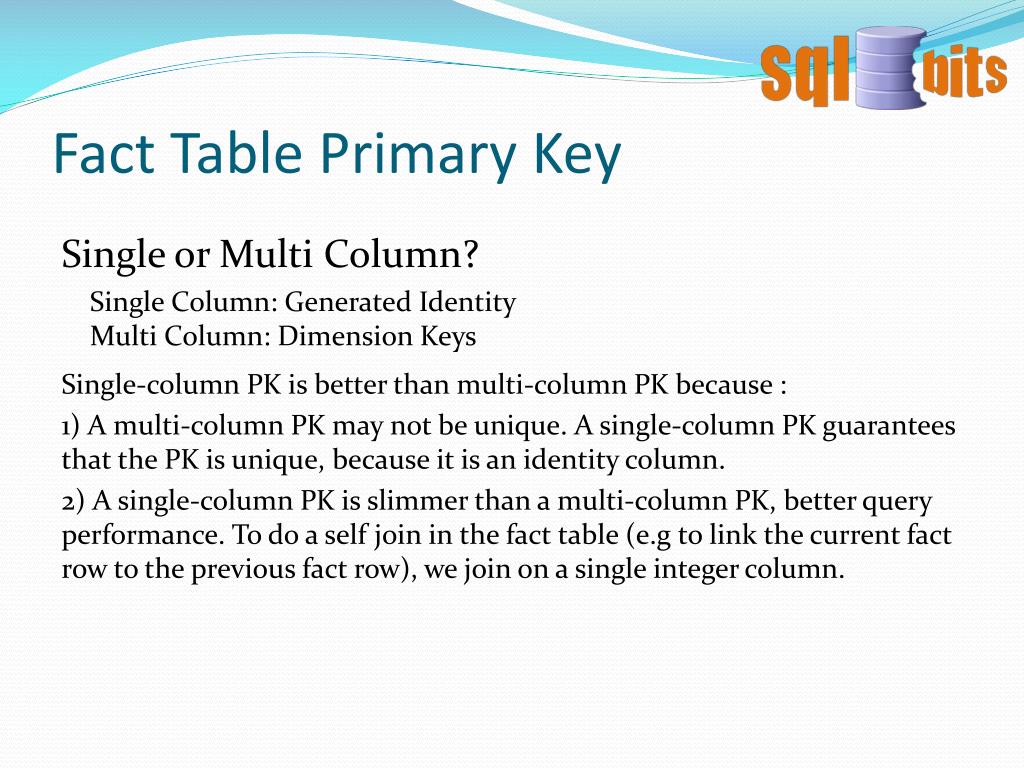 sql bits

Fact Table Primary Key

Single or Multi Column?

Single Column: Generated Identity
Multi Column: Dimension Keys

Single-column PK is better than multi-column PK because :

1) A multi-column PK may not be unique. A single-column PK guarantees that the PK is unique, because it is an identity column.

2) A single-column PK is slimmer than a multi-column PK, better query performance. To do a self join in the fact table (e.g to link the current fact row to the previous fact row), we join on a single integer column.